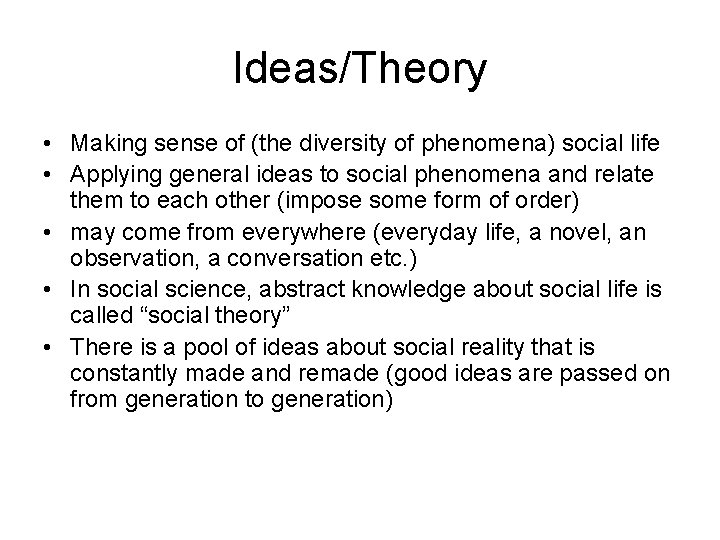 Ideas/Theory

• Making sense of (the diversity of phenomena) social life
• Applying general ideas to social phenomena and relate them to each other (impose some form of order)
• may come from everywhere (everyday life, a novel, an observation, a conversation etc.)
• In social science, abstract knowledge about social life is called “social theory”
• There is a pool of ideas about social reality that is constantly made and remade (good ideas are passed on from generation to generation)